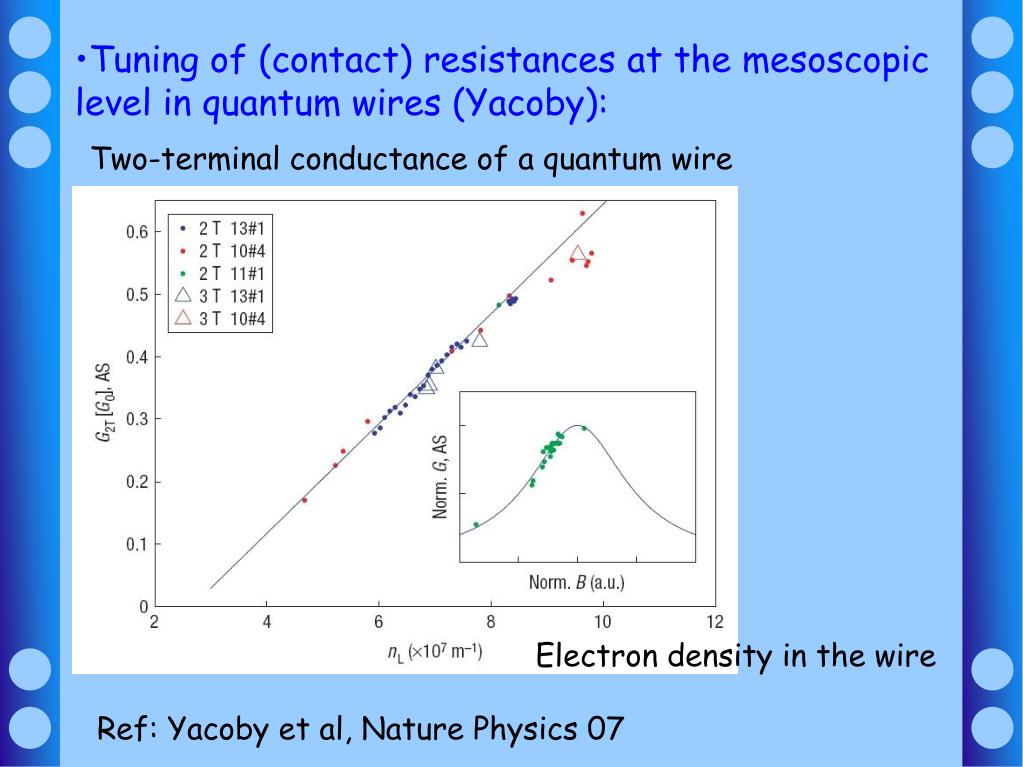 •Tuning of (contact) resistances at the mesoscopic level in quantum wires (Yacoby):

Two-terminal conductance of a quantum wire

2 T 13#1
2 T 10#4
2 T 11#1
3 T 13#1
3 T 10#4

$G_{2T}$ [$G_0$], AS

0.6
0.5
0.4
0.3
0.2
0.1
0

2
4
6
8
10
12

$n_L$ ($\times 10^7$ m$^{-1}$)

Norm. $G$, AS

Norm. $B$ (a.u.)

Electron density in the wire

Ref: Yacoby et al, Nature Physics 07